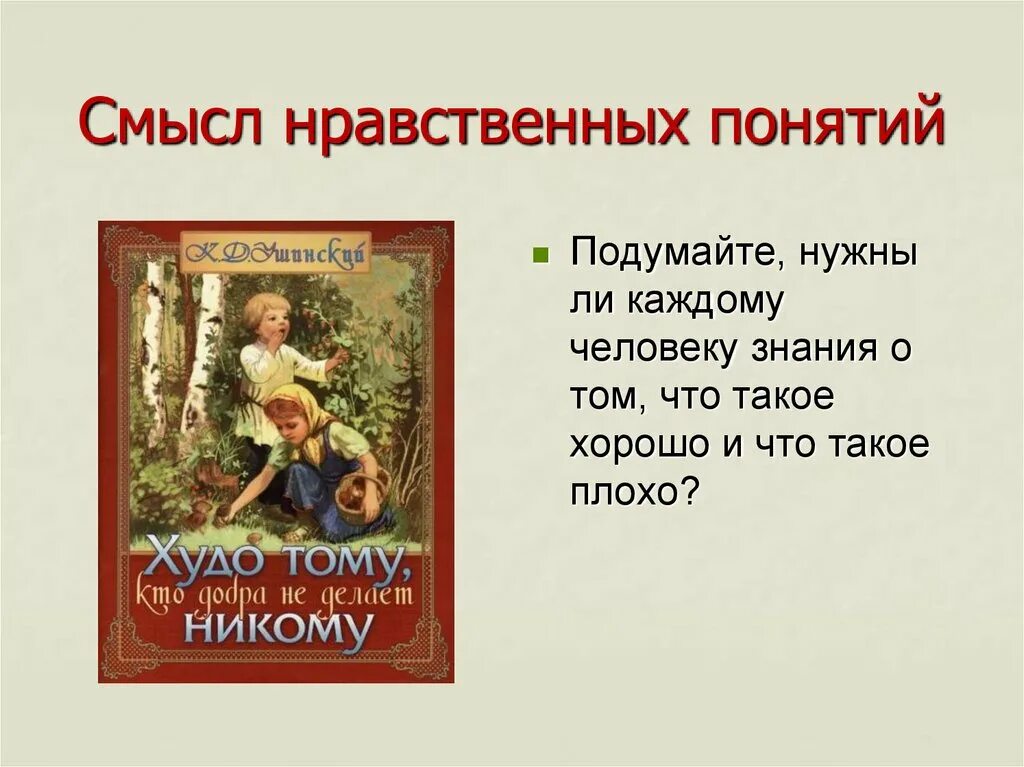 Смысл нравственных понятий

К.Д.Ушинский

Худо тому, кто добра не делает никому

Подумайте, нужны ли каждому человеку знания о том, что такое хорошо и что такое плохо?